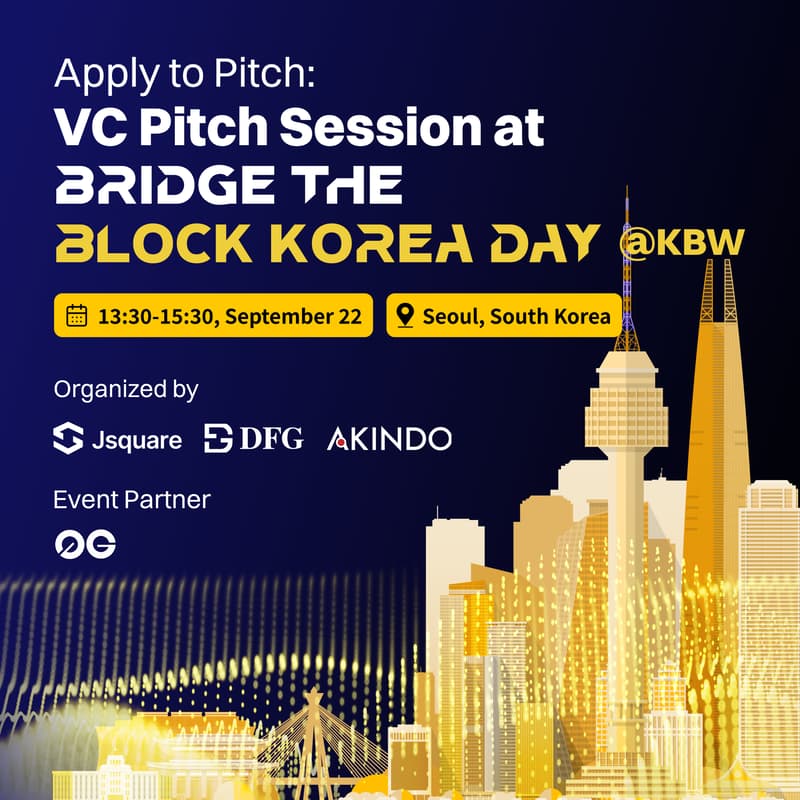 Apply to Pitch:
VC Pitch Session at
BRIDGE THE
BLOCK KOREA DAY @KBW

13:30-15:30, September 22

Seoul, South Korea

Organized by

Jsquare DFG AKINDO

Event Partner

0G